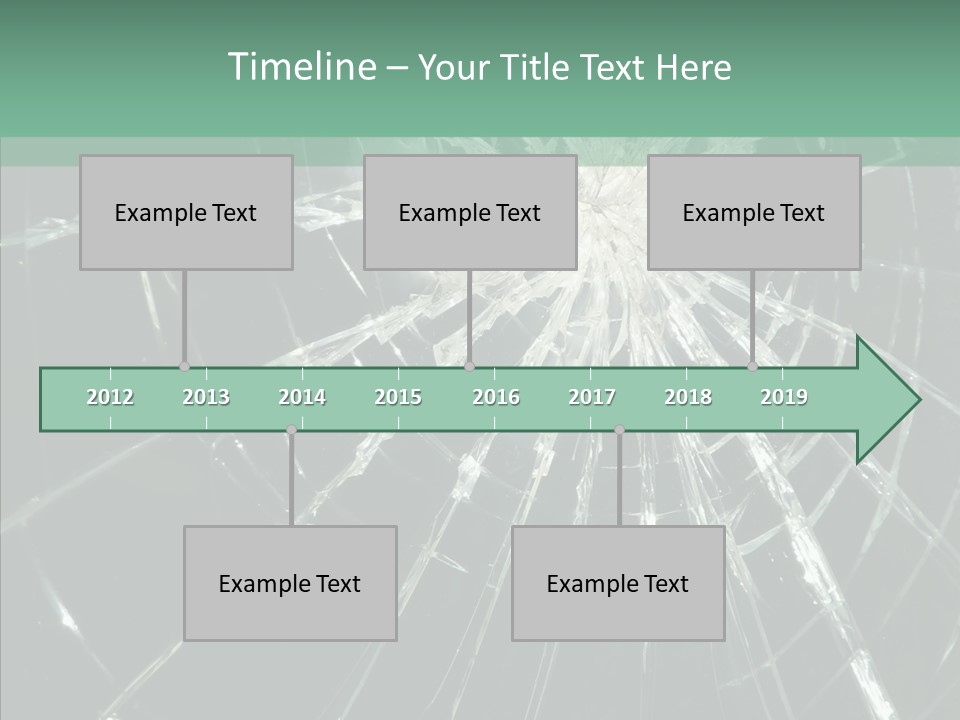 Timeline – Your Title Text Here

Example Text

Example Text

Example Text

2012 2013 2014 2015 2016 2017 2018 2019

Example Text

Example Text